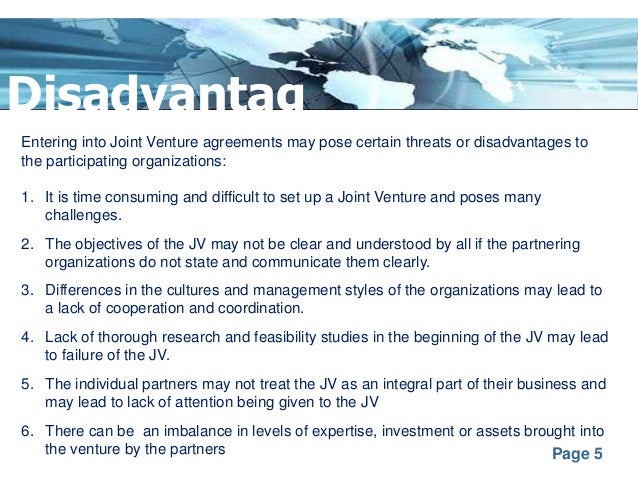 Disadvantag

Entering into Joint Venture agreements may pose certain threats or disadvantages to the participating organizations:

1. It is time consuming and difficult to set up a Joint Venture and poses many challenges.

2. The objectives of the JV may not be clear and understood by all if the partnering organizations do not state and communicate them clearly.

3. Differences in the cultures and management styles of the organizations may lead to a lack of cooperation and coordination.

4. Lack of thorough research and feasibility studies in the beginning of the JV may lead to failure of the JV.

5. The individual partners may not treat the JV as an integral part of their business and may lead to lack of attention being given to the JV

6. There can be an imbalance in levels of expertise, investment or assets brought into the venture by the partners

Page 5